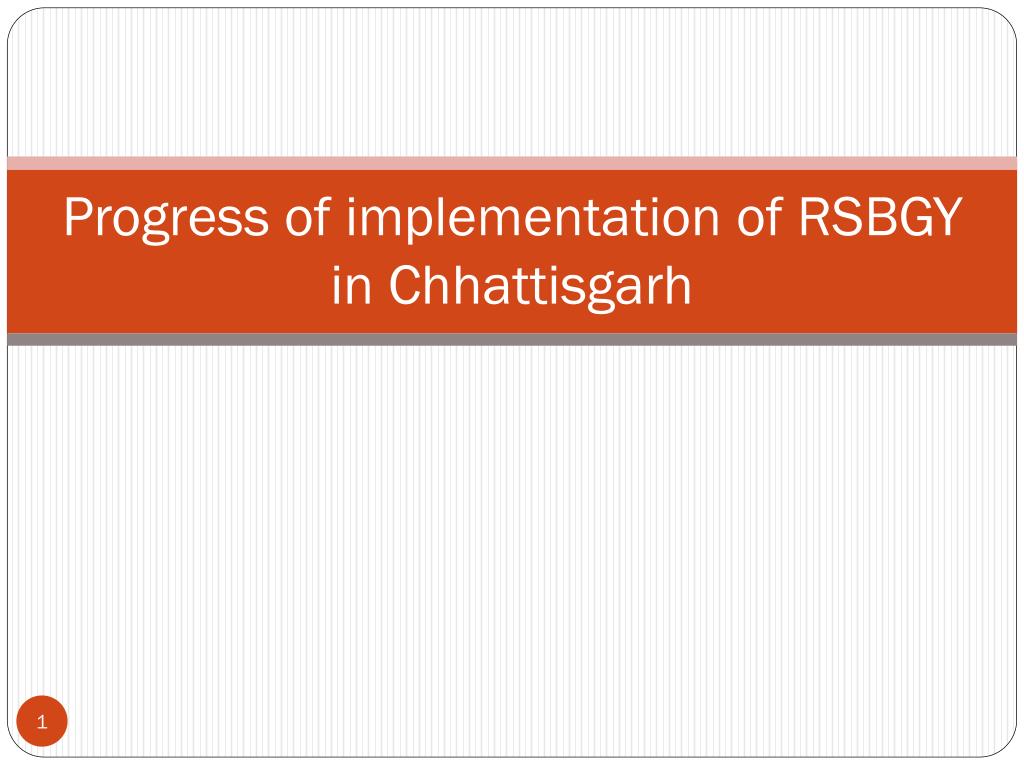 Progress of implementation of RSBGY in Chhattisgarh

1